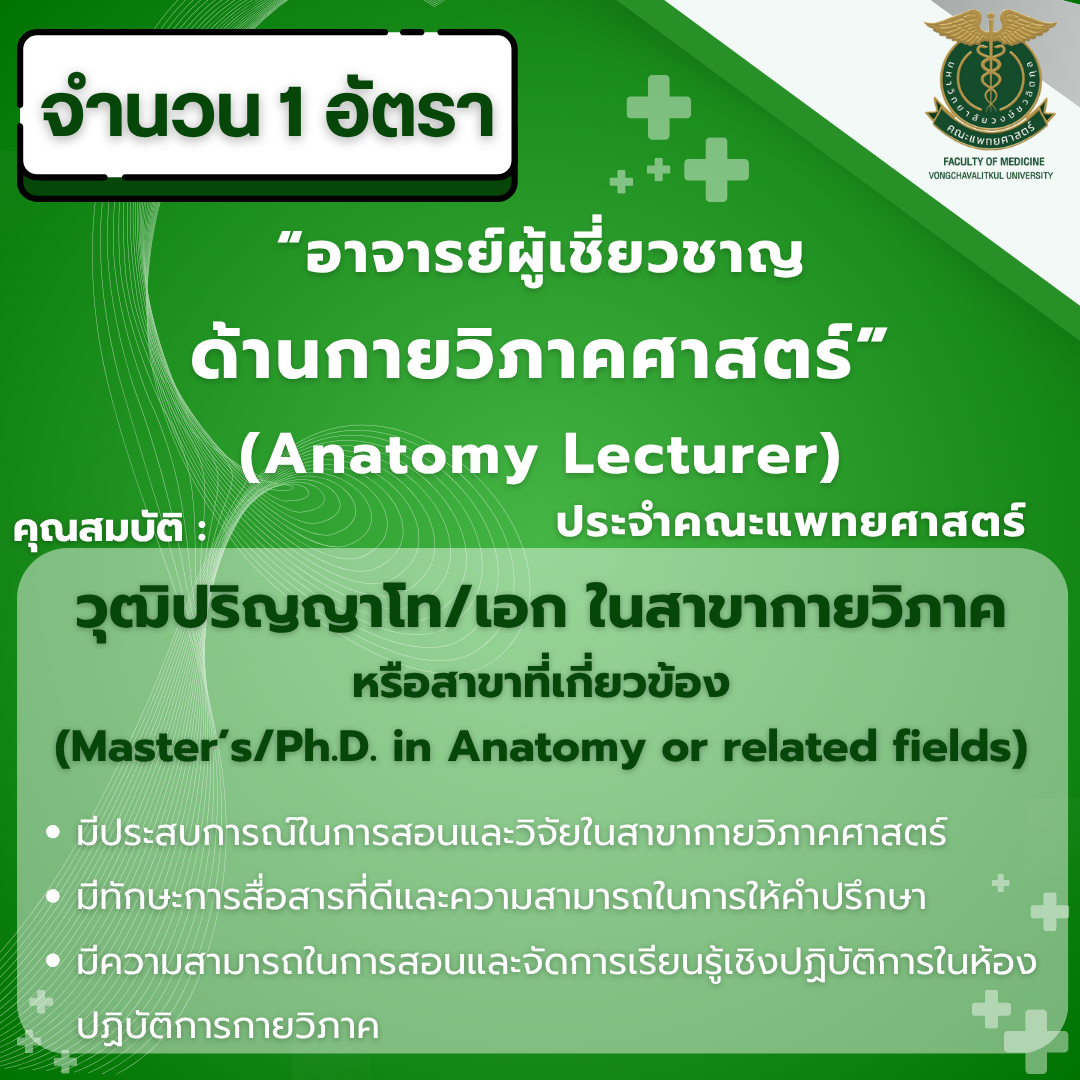 จำนวน 1 อัตรา

มหาวิทยาลัยวงษ์ชวลิตกุล
คณะแพทยศาสตร์
FACULTY OF MEDICINE
VONGCHAVALITKUL UNIVERSITY

“อาจารย์ผู้เชี่ยวชาญ
ด้านกายวิภาคศาสตร์”
(Anatomy Lecturer)
ประจำคณะแพทยศาสตร์

คุณสมบัติ :

วุฒิปริญญาโท/เอก ในสาขากายวิภาค
หรือสาขาที่เกี่ยวข้อง
(Master’s/Ph.D. in Anatomy or related fields)

• มีประสบการณ์ในการสอนและวิจัยในสาขากายวิภาคศาสตร์
• มีทักษะการสื่อสารที่ดีและความสามารถในการให้คำปรึกษา
• มีความสามารถในการสอนและจัดการเรียนรู้เชิงปฏิบัติการในห้องปฏิบัติการกายวิภาค